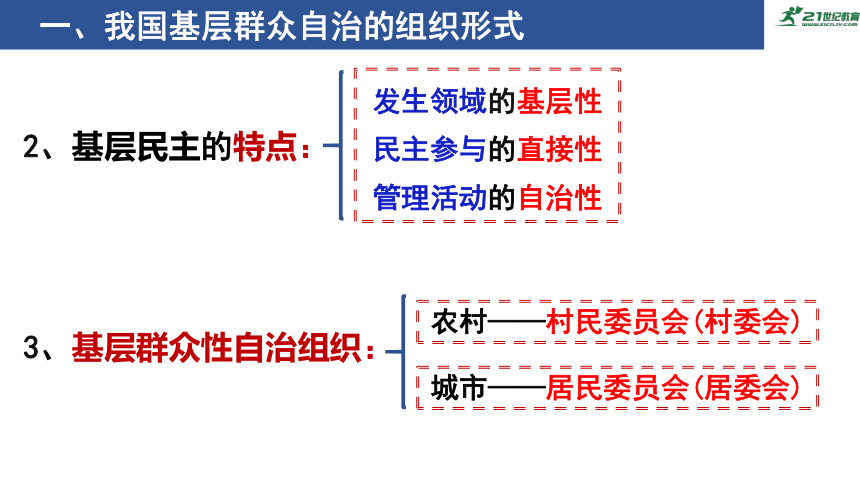 一、我国基层群众自治的组织形式

21世纪教育
www.21cnjy.com

2、基层民主的特点：

发生领域的基层性
民主参与的直接性
管理活动的自治性

3、基层群众性自治组织：

农村——村民委员会(村委会)
城市——居民委员会(居委会)